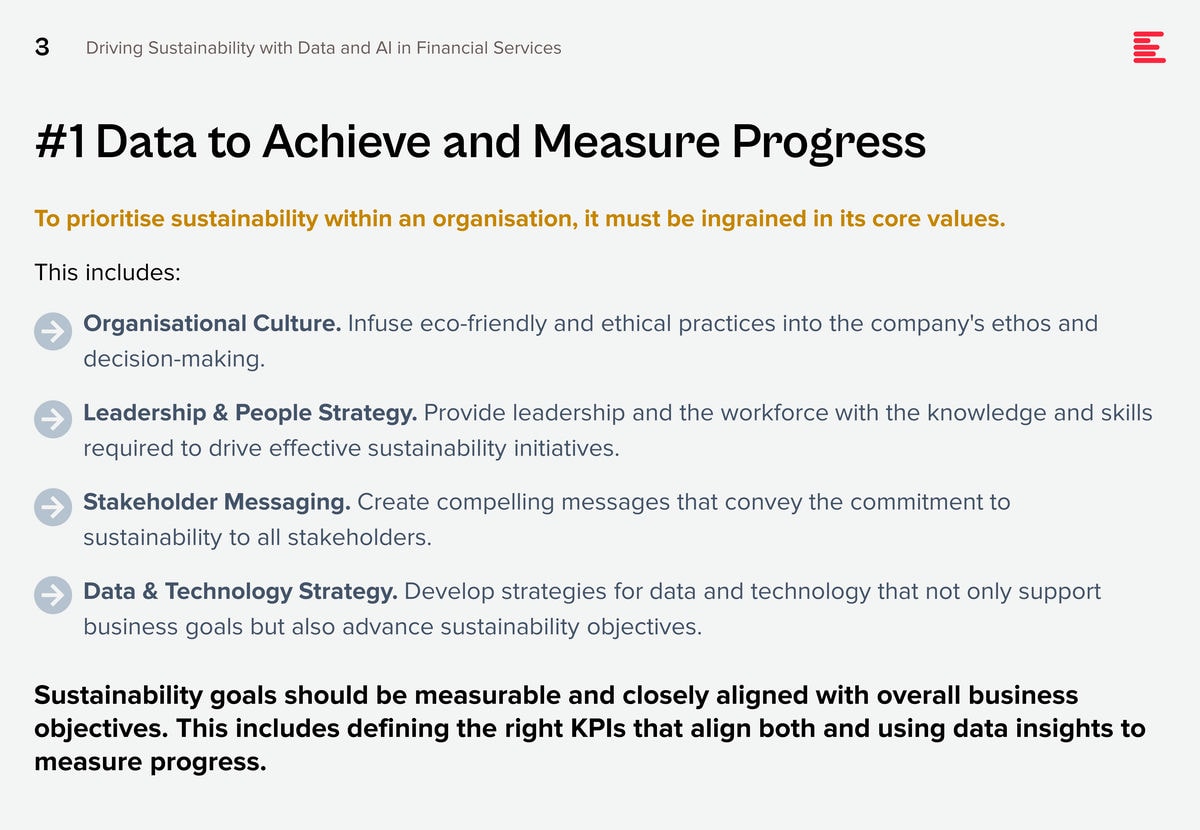 3 Driving Sustainability with Data and AI in Financial Services

#1 Data to Achieve and Measure Progress

To prioritise sustainability within an organisation, it must be ingrained in its core values.

This includes:

Organisational Culture. Infuse eco-friendly and ethical practices into the company's ethos and decision-making.

Leadership & People Strategy. Provide leadership and the workforce with the knowledge and skills required to drive effective sustainability initiatives.

Stakeholder Messaging. Create compelling messages that convey the commitment to sustainability to all stakeholders.

Data & Technology Strategy. Develop strategies for data and technology that not only support business goals but also advance sustainability objectives.

Sustainability goals should be measurable and closely aligned with overall business objectives. This includes defining the right KPIs that align both and using data insights to measure progress.